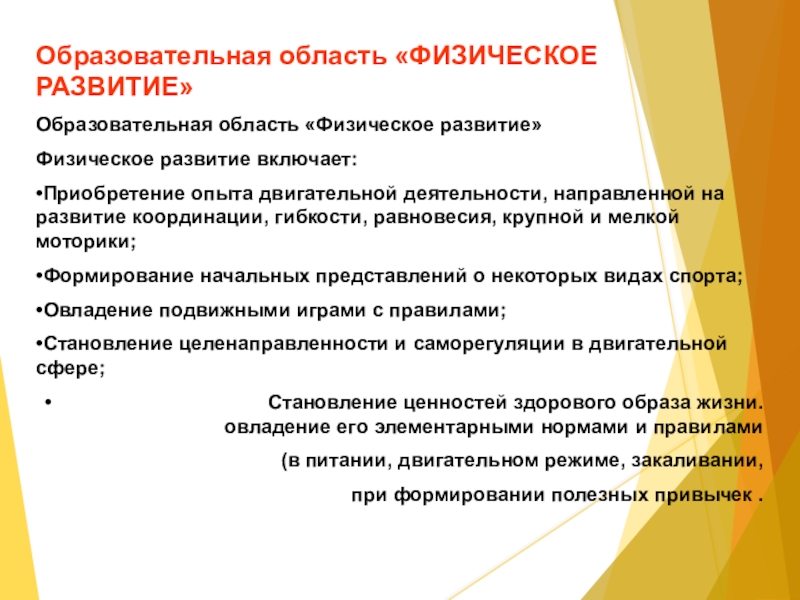 Образовательная область «ФИЗИЧЕСКОЕ РАЗВИТИЕ»

Образовательная область «Физическое развитие»

Физическое развитие включает:

•Приобретение опыта двигательной деятельности, направленной на развитие координации, гибкости, равновесия, крупной и мелкой моторики;

•Формирование начальных представлений о некоторых видах спорта;

•Овладение подвижными играми с правилами;

•Становление целенаправленности и саморегуляции в двигательной сфере;

• Становление ценностей здорового образа жизни. овладение его элементарными нормами и правилами

(в питании, двигательном режиме, закаливании,

при формировании полезных привычек .